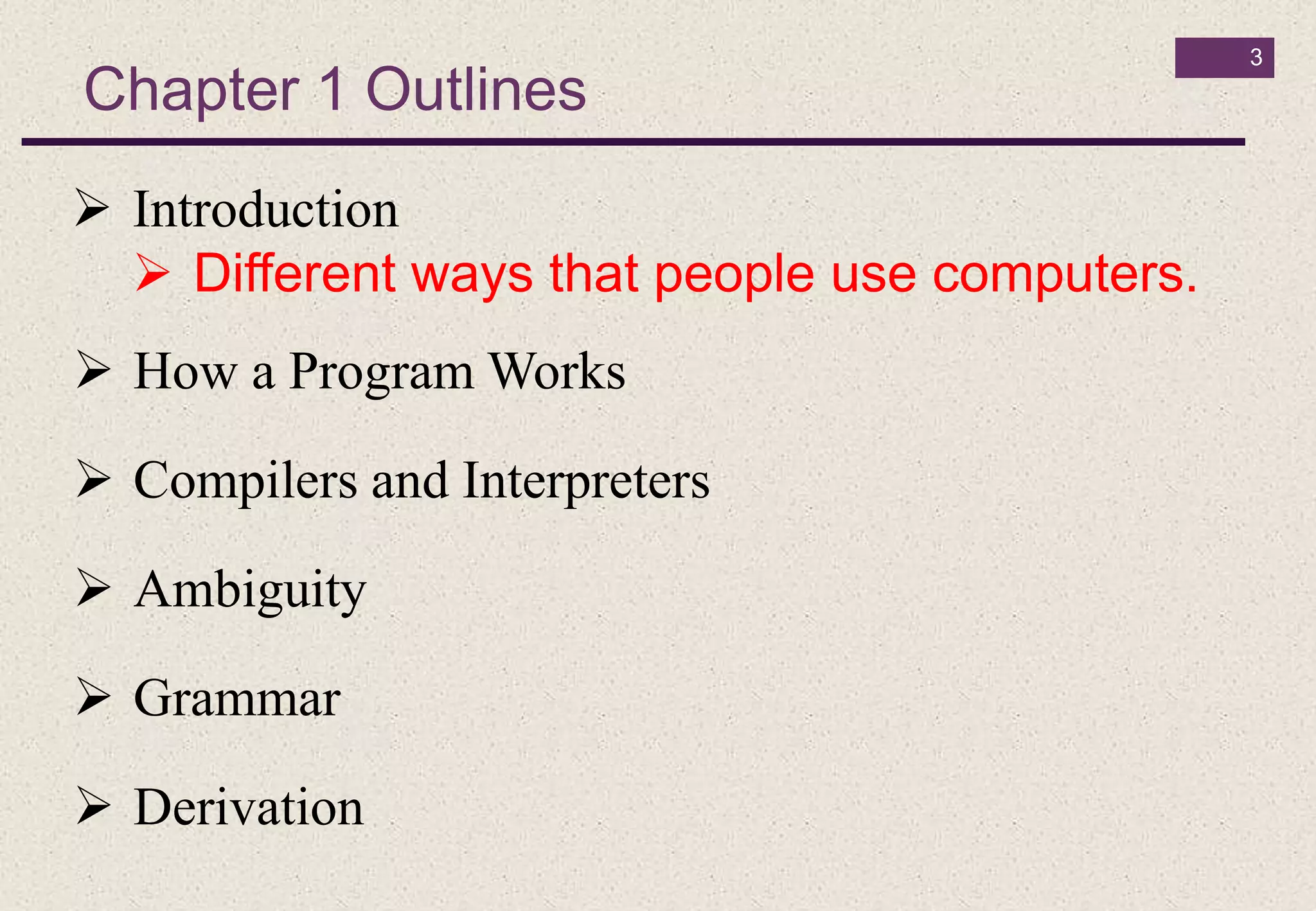 3

Chapter 1 Outlines

➢ Introduction
  ➢ Different ways that people use computers.

➢ How a Program Works

➢ Compilers and Interpreters

➢ Ambiguity

➢ Grammar

➢ Derivation